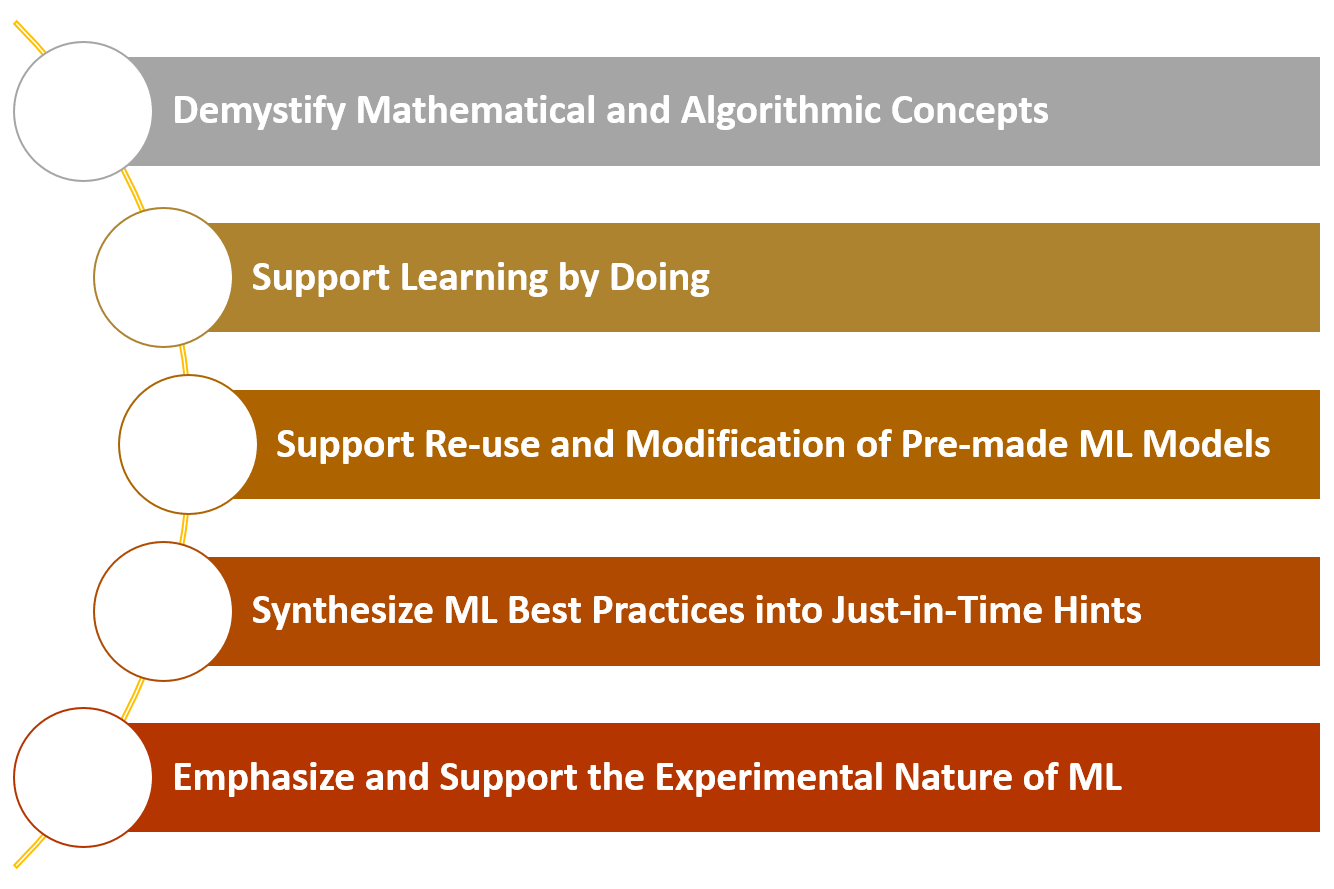 Demystify Mathematical and Algorithmic Concepts

Support Learning by Doing

Support Re-use and Modification of Pre-made ML Models

Synthesize ML Best Practices into Just-in-Time Hints

Emphasize and Support the Experimental Nature of ML